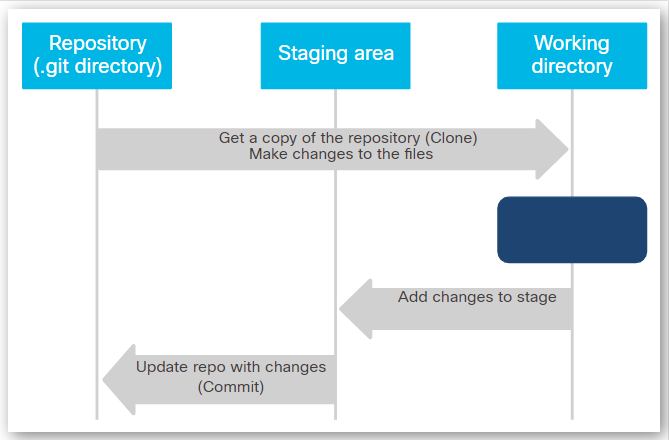 Repository (.git directory)

Staging area

Working directory

Get a copy of the repository (Clone)
Make changes to the files

Add changes to stage

Update repo with changes (Commit)